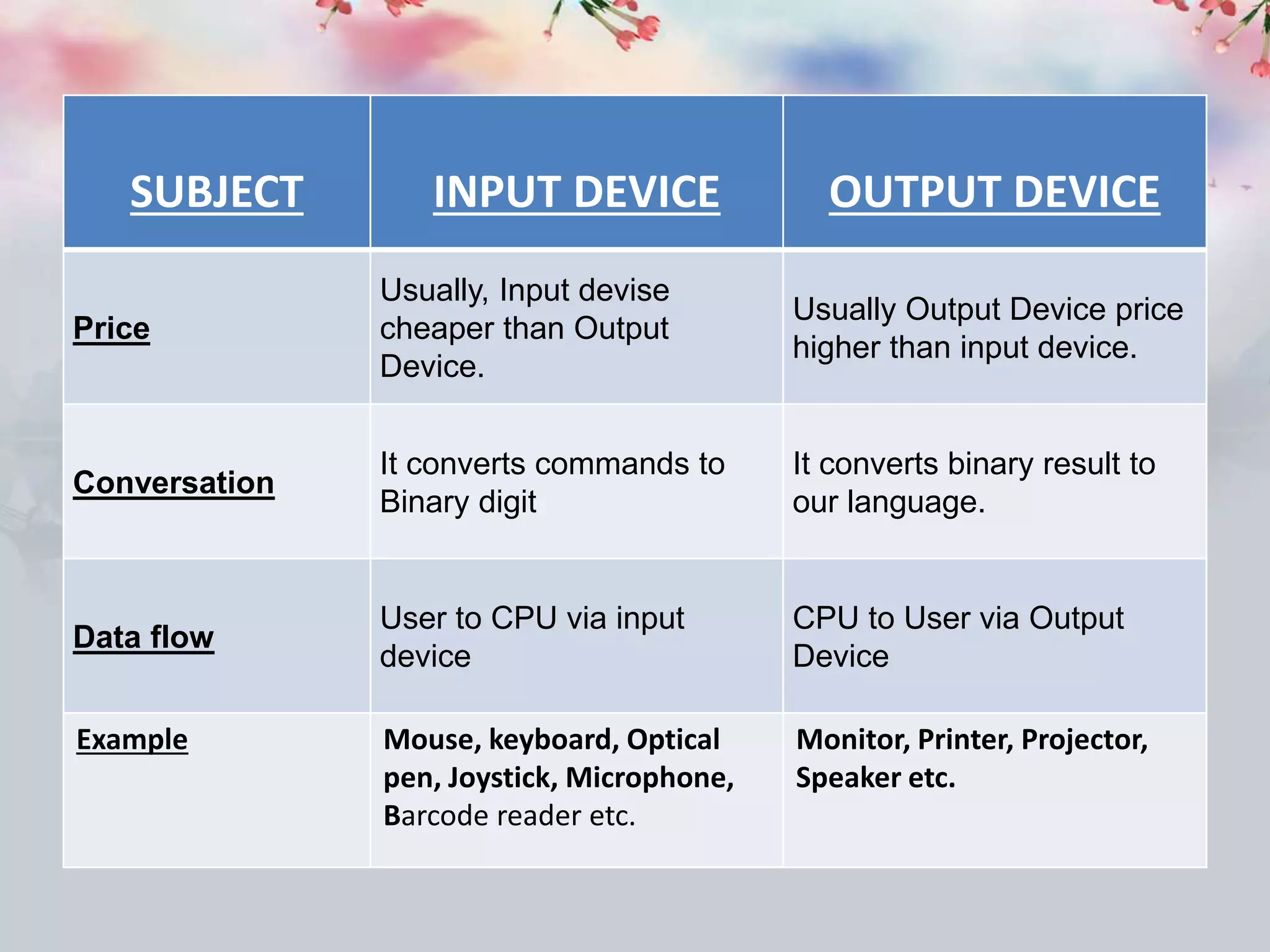 | SUBJECT | INPUT DEVICE | OUTPUT DEVICE |
|---|---|---|
| Price | Usually, Input devise cheaper than Output Device. | Usually Output Device price higher than input device. |
| Conversation | It converts commands to Binary digit | It converts binary result to our language. |
| Data flow | User to CPU via input device | CPU to User via Output Device |
| Example | Mouse, keyboard, Optical pen, Joystick, Microphone, Barcode reader etc. | Monitor, Printer, Projector, Speaker etc. |